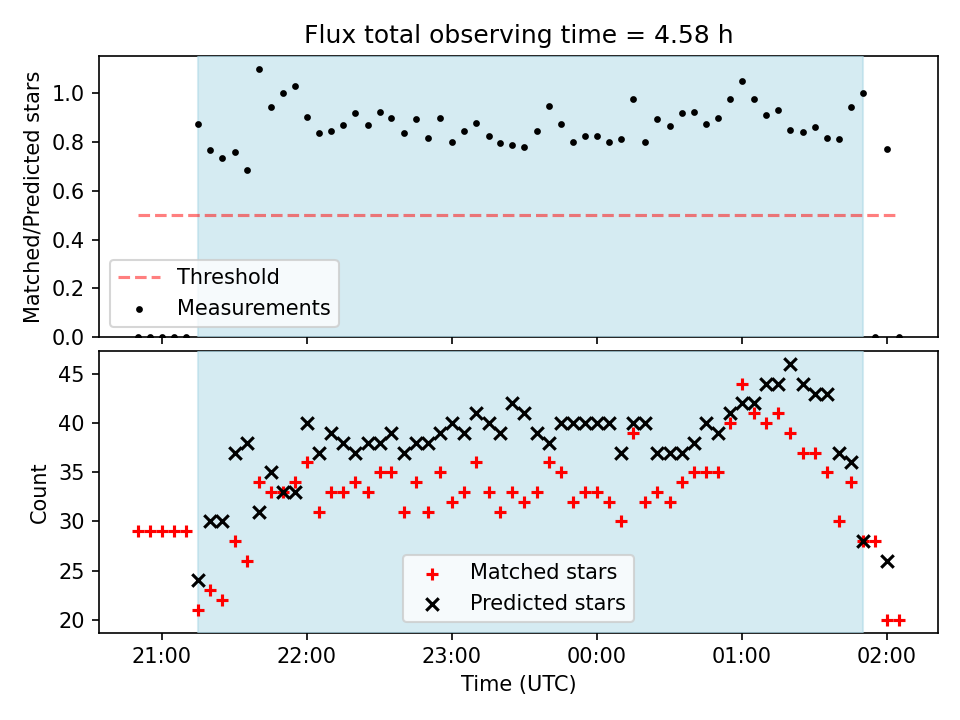 Flux total observing time = 4.58 h

Matched/Predicted stars

1.0
0.8
0.6
0.4
0.2
0.0

Threshold
Measurements

Count

45
40
35
30
25
20

Matched stars
Predicted stars

21:00
22:00
23:00
00:00
01:00
02:00

Time (UTC)